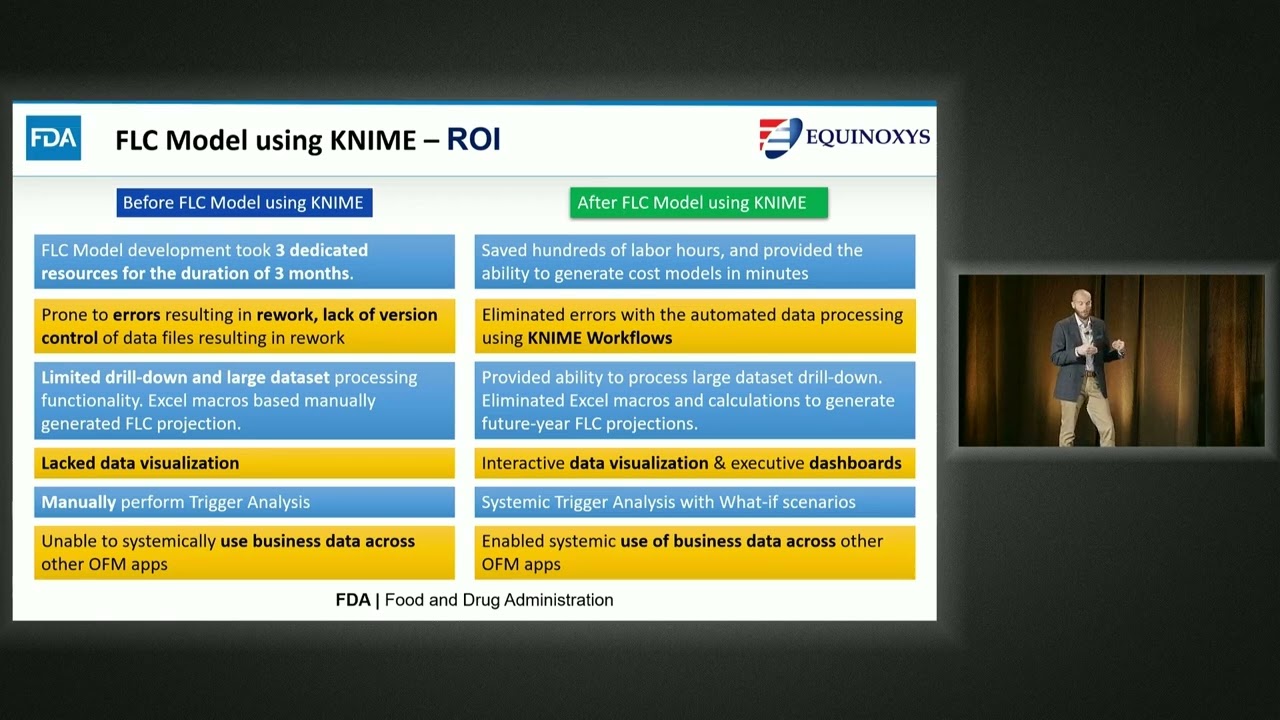 FDA

FLC Model using KNIME – ROI

EQUINOXYS

Before FLC Model using KNIME

FLC Model development took 3 dedicated resources for the duration of 3 months.

Prone to errors resulting in rework, lack of version control of data files resulting in rework

Limited drill-down and large dataset processing functionality. Excel macros based manually generated FLC projection.

Lacked data visualization

Manually perform Trigger Analysis

Unable to systemically use business data across other OFM apps

After FLC Model using KNIME

Saved hundreds of labor hours, and provided the ability to generate cost models in minutes

Eliminated errors with the automated data processing using KNIME Workflows

Provided ability to process large dataset drill-down. Eliminated Excel macros and calculations to generate future-year FLC projections.

Interactive data visualization & executive dashboards

Systemic Trigger Analysis with What-if scenarios

Enabled systemic use of business data across other OFM apps

FDA | Food and Drug Administration